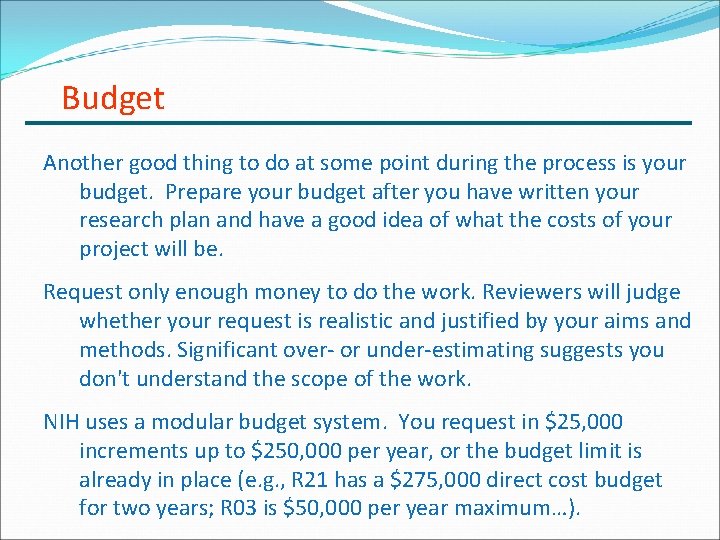 Budget

Another good thing to do at some point during the process is your budget. Prepare your budget after you have written your research plan and have a good idea of what the costs of your project will be.

Request only enough money to do the work. Reviewers will judge whether your request is realistic and justified by your aims and methods. Significant over- or under-estimating suggests you don't understand the scope of the work.

NIH uses a modular budget system. You request in \$25,000 increments up to \$250,000 per year, or the budget limit is already in place (e.g., R21 has a \$275,000 direct cost budget for two years; R03 is \$50,000 per year maximum…).